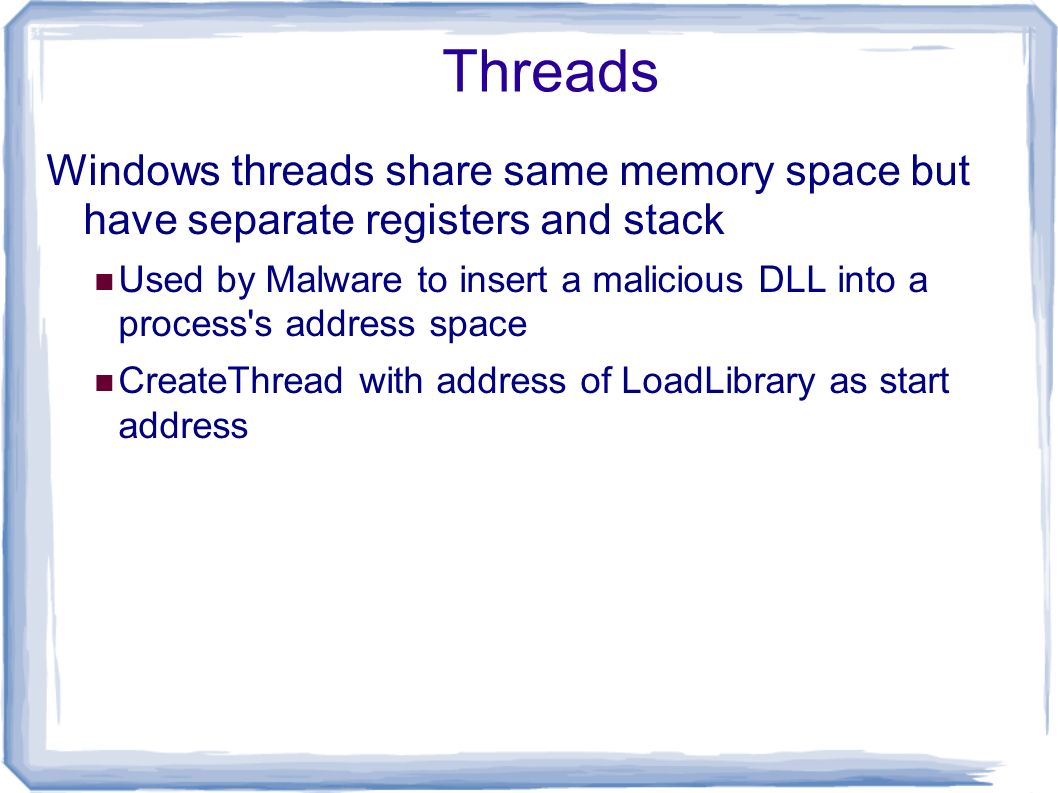 Threads

Windows threads share same memory space but have separate registers and stack

Used by Malware to insert a malicious DLL into a process's address space

CreateThread with address of LoadLibrary as start address